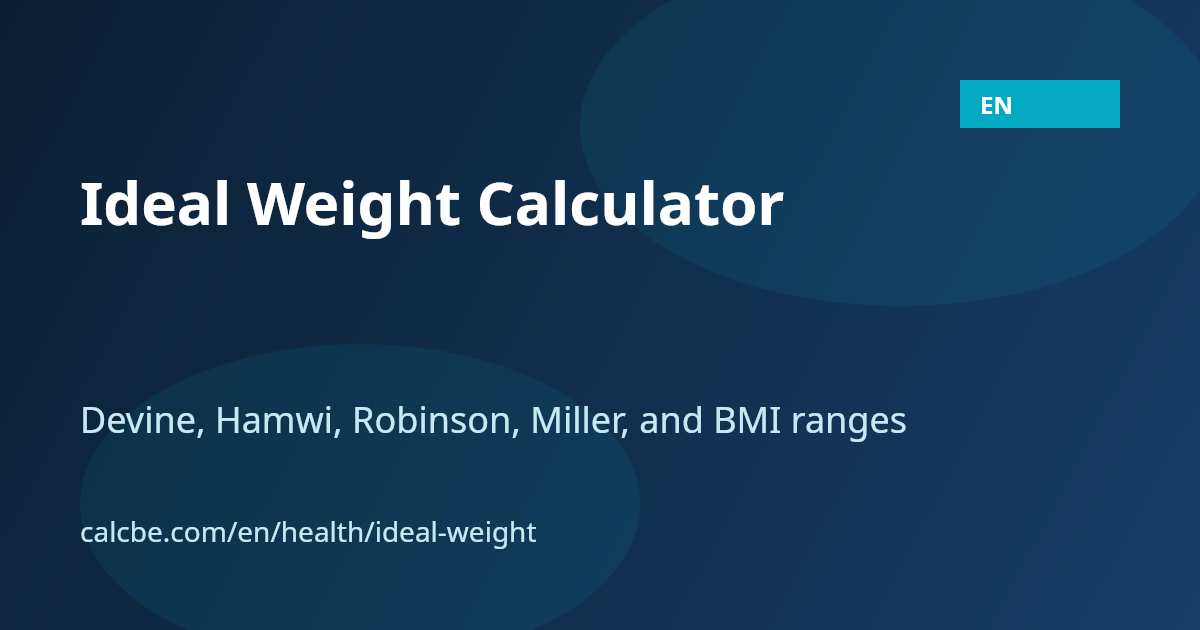 EN

Ideal Weight Calculator

Devine, Hamwi, Robinson, Miller, and BMI ranges

calcbe.com/en/health/ideal-weight